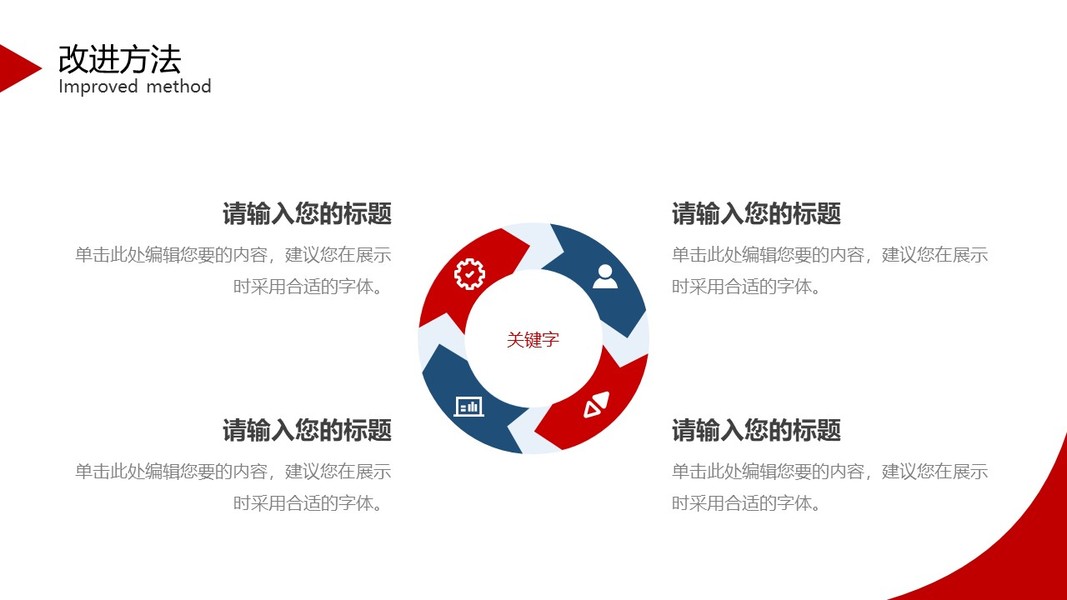 改进方法
Improved method

请输入您的标题
单击此处编辑您要的内容，建议您在展示时采用合适的字体。

请输入您的标题
单击此处编辑您要的内容，建议您在展示时采用合适的字体。

关键字

请输入您的标题
单击此处编辑您要的内容，建议您在展示时采用合适的字体。

请输入您的标题
单击此处编辑您要的内容，建议您在展示时采用合适的字体。